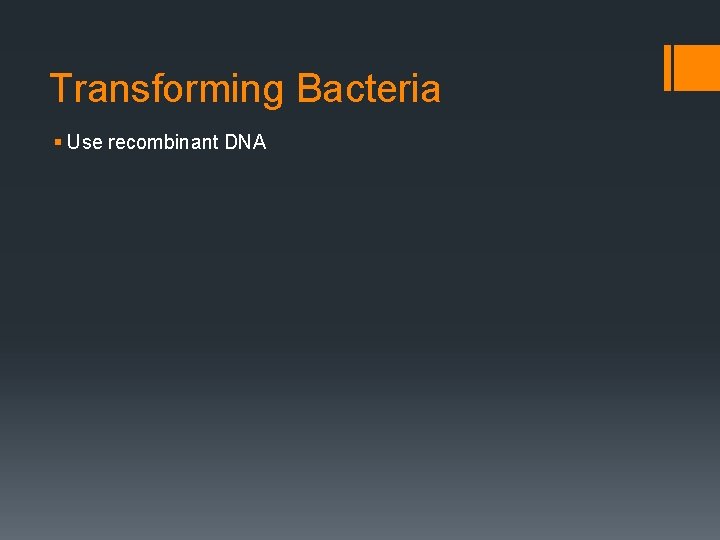 Transforming Bacteria

▪ Use recombinant DNA